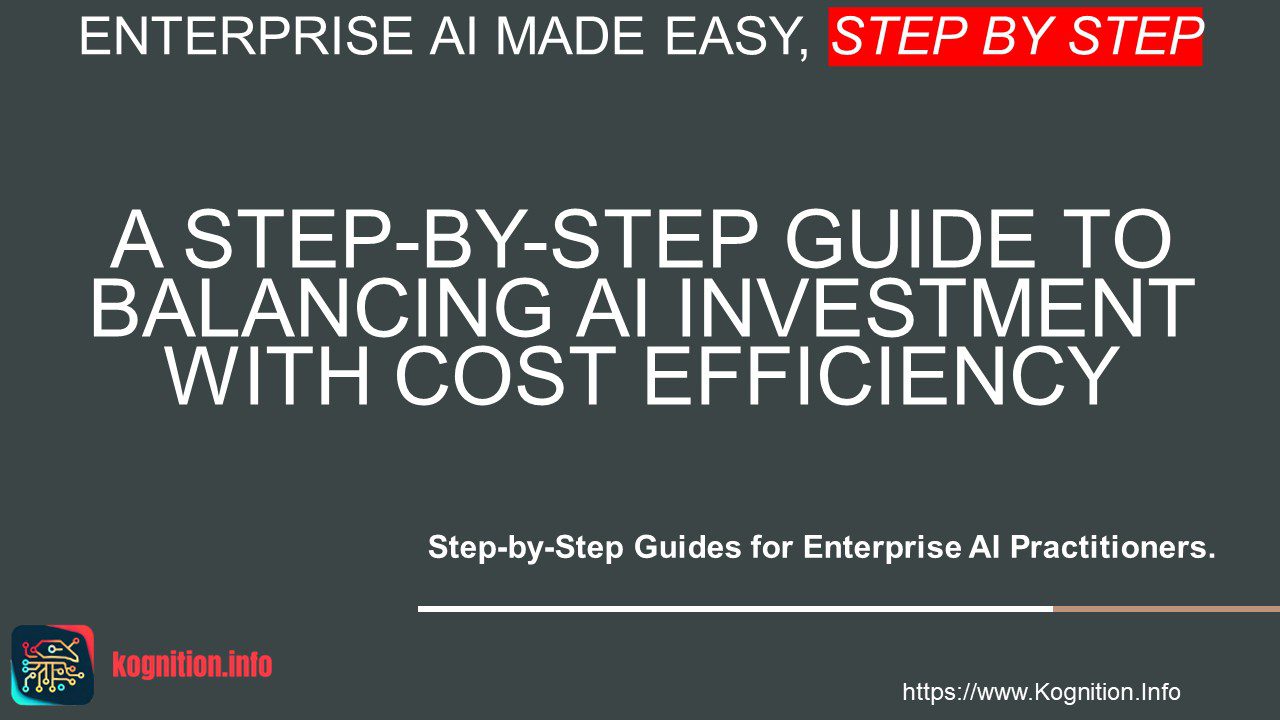 ENTERPRISE AI MADE EASY, STEP BY STEP

A STEP-BY-STEP GUIDE TO BALANCING AI INVESTMENT WITH COST EFFICIENCY

Step-by-Step Guides for Enterprise AI Practitioners.

kognition.info

https://www.Kognition.Info